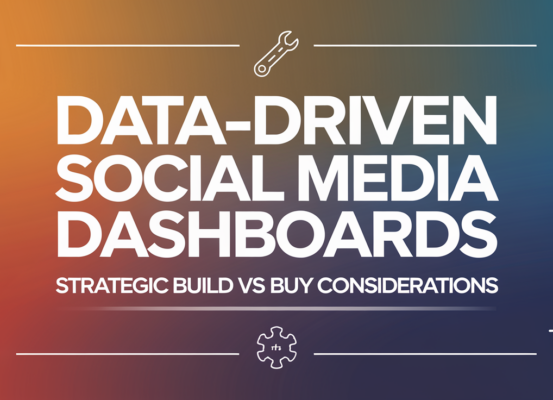 DATA-DRIVEN SOCIAL MEDIA DASHBOARDS

STRATEGIC BUILD VS BUY CONSIDERATIONS